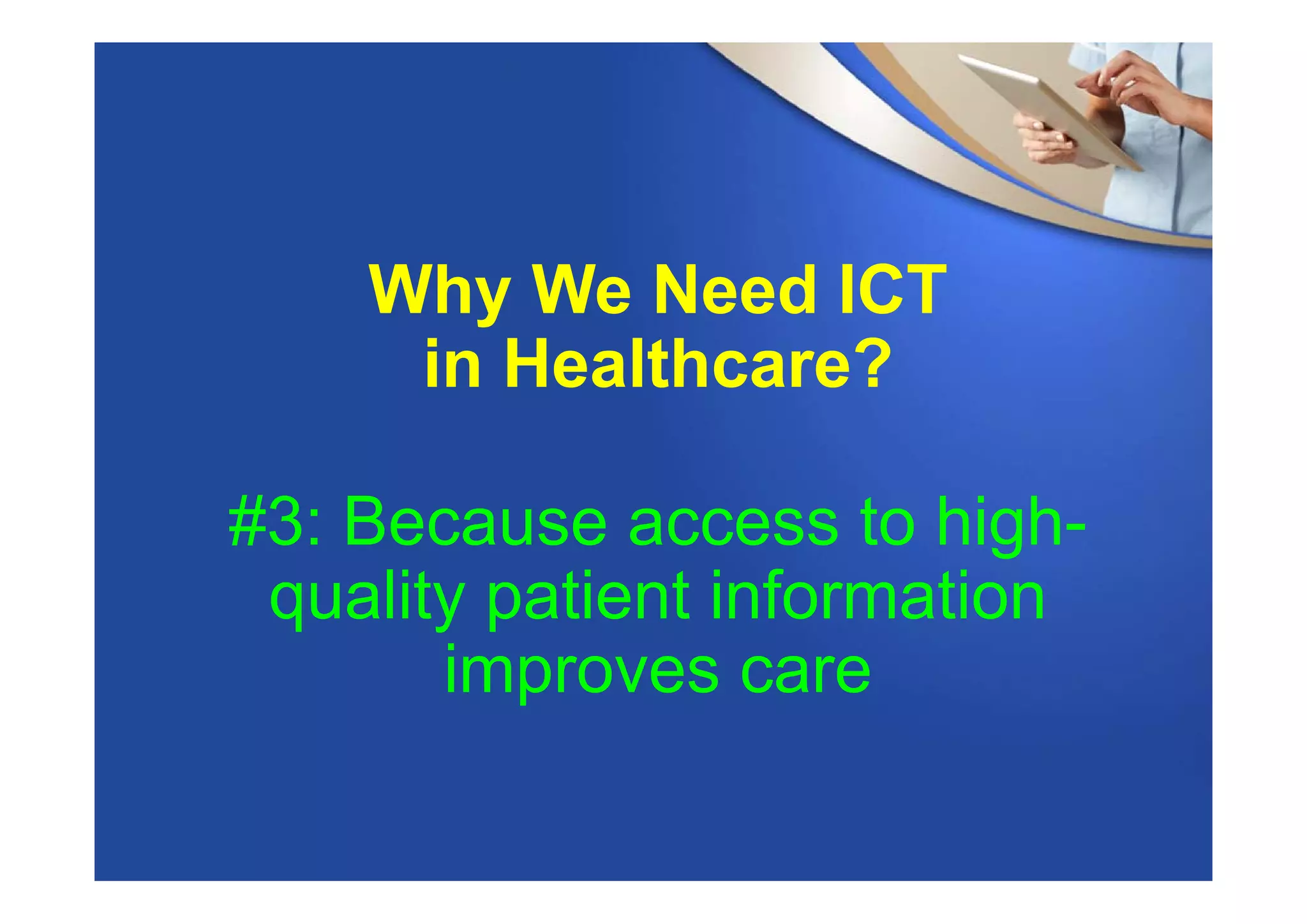 Why We Need ICT in Healthcare?

#3: Because access to high-quality patient information improves care